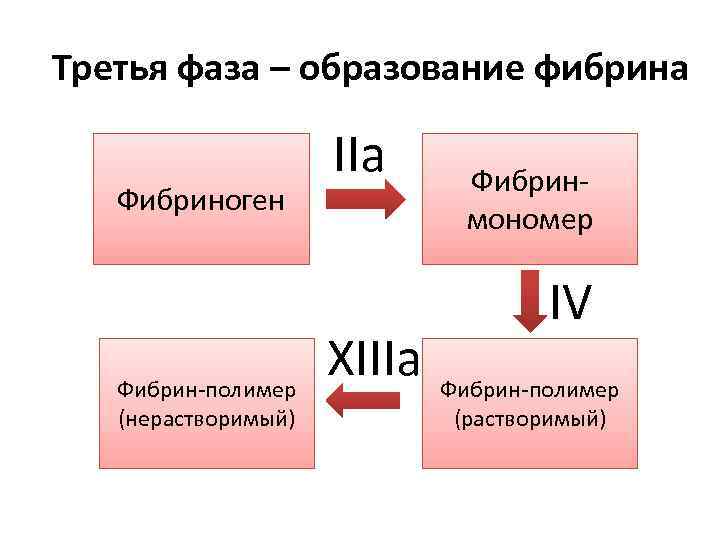 Третья фаза – образование фибрина

Фибриноген

IIa

Фибрин-мономер

IV

Фибрин-полимер (растворимый)

XIIIa

Фибрин-полимер (нерастворимый)